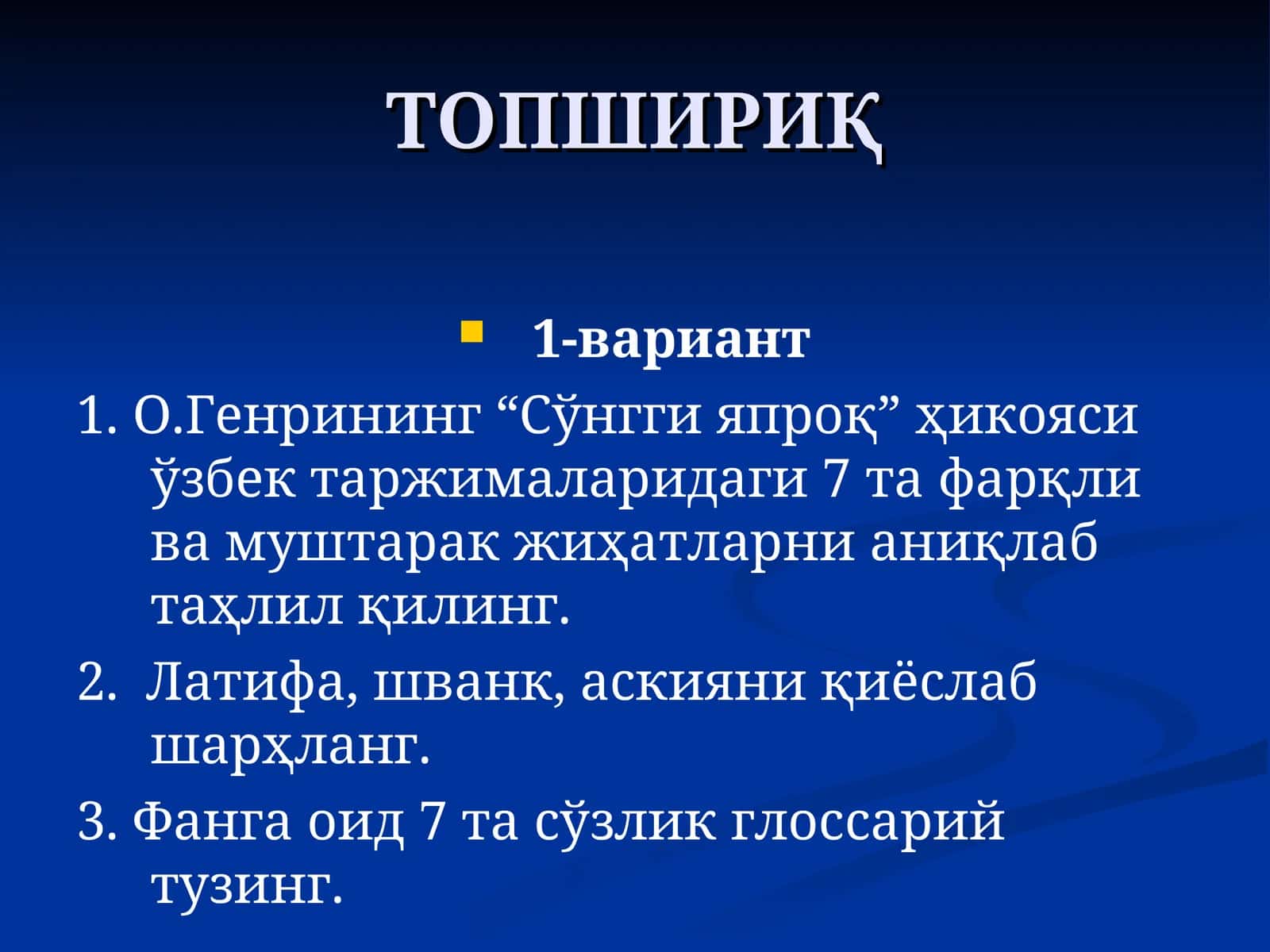 ТОПШИРИҚ

1-вариант

1. О.Генрининг “Сўнгги япроқ” ҳикояси ўзбек таржималаридаги 7 та фарқли ва муштарак жиҳатларни аниқлаб таҳлил қилинг.

2. Латифа, шванк, аскияни қиёслаб шарҳланг.

3. Фанга оид 7 та сўзлик глоссарий тузинг.